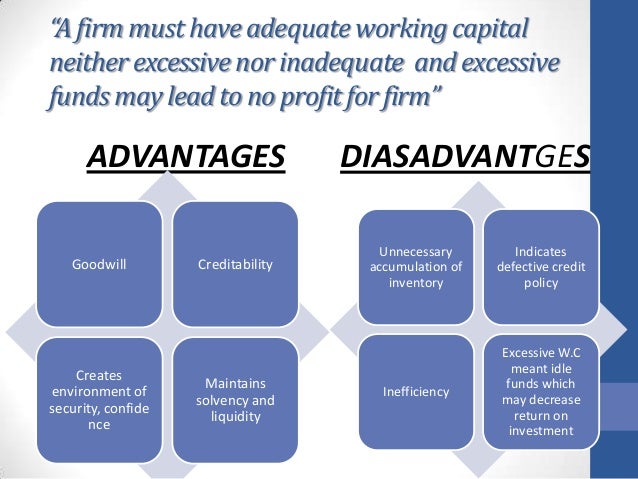 "A firm must have adequate working capital neither excessive nor inadequate and excessive funds may lead to no profit for firm"

ADVANTAGES

Goodwill

Creditability

Creates environment of security, confide nce

Maintains solvency and liquidity

DIASADVANTGES

Unnecessary accumulation of inventory

Indicates defective credit policy

Inefficiency

Excessive W.C meant idle funds which may decrease return on investment